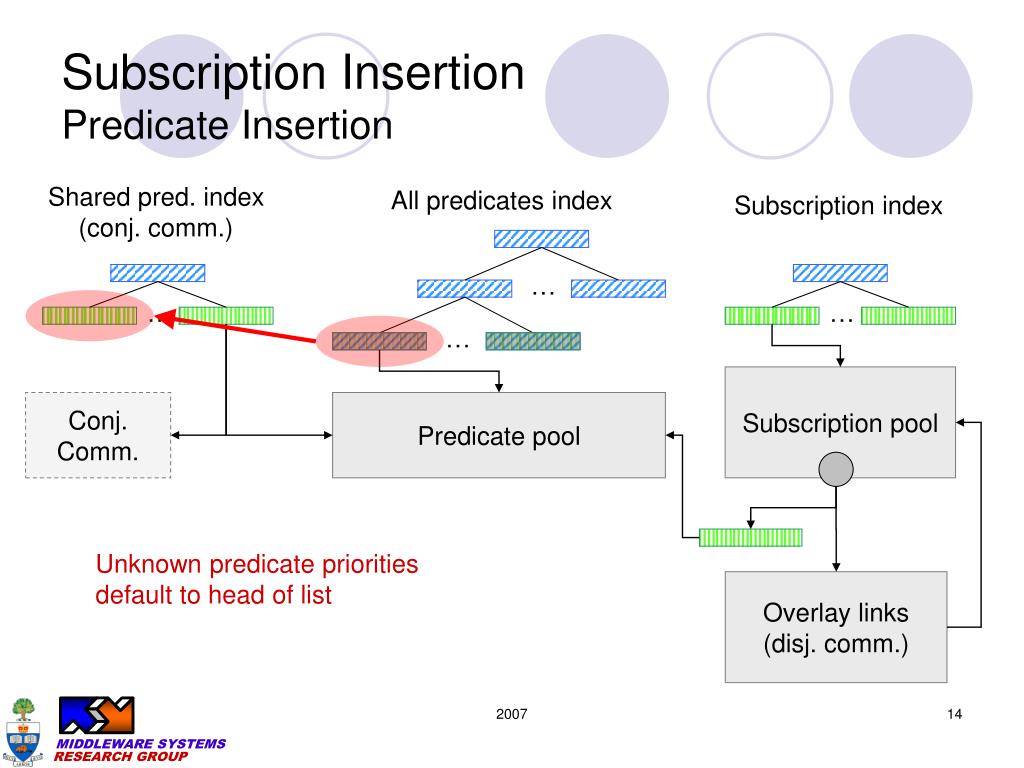 Subscription Insertion
Predicate Insertion

Shared pred. index (conj. comm.)

All predicates index

Subscription index

…

…

…

…

Conj. Comm.

Predicate pool

Subscription pool

Overlay links (disj. comm.)

Unknown predicate priorities default to head of list

MIDDLEWARE SYSTEMS RESEARCH GROUP

2007

14